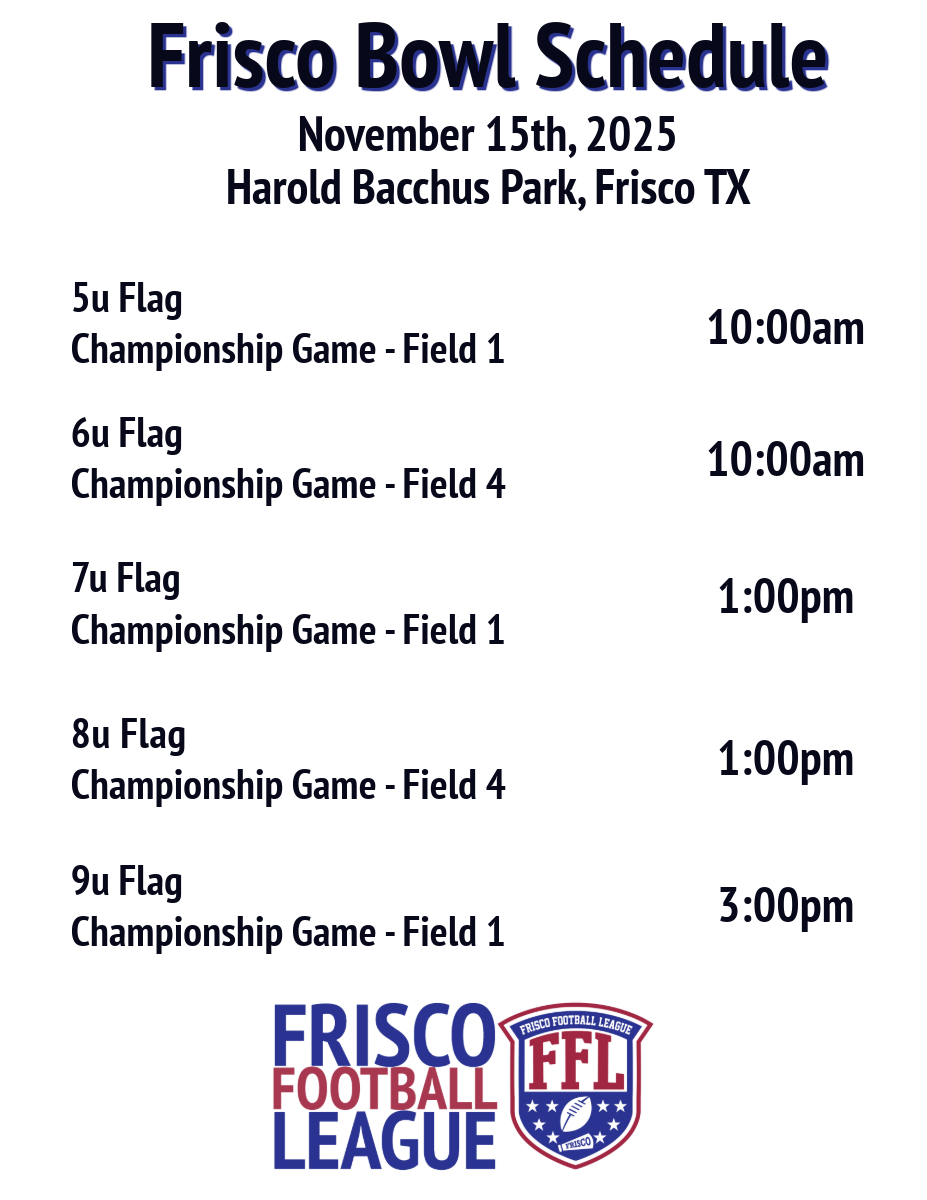 Frisco Bowl Schedule
November 15th, 2025
Harold Bacchus Park, Frisco TX

5u Flag
Championship Game - Field 1
10:00am

6u Flag
Championship Game - Field 4
10:00am

7u Flag
Championship Game - Field 1
1:00pm

8u Flag
Championship Game - Field 4
1:00pm

9u Flag
Championship Game - Field 1
3:00pm

FRISCO
FOOTBALL
LEAGUE

FRISCO FOOTBALL LEAGUE
FFL
FRISCO